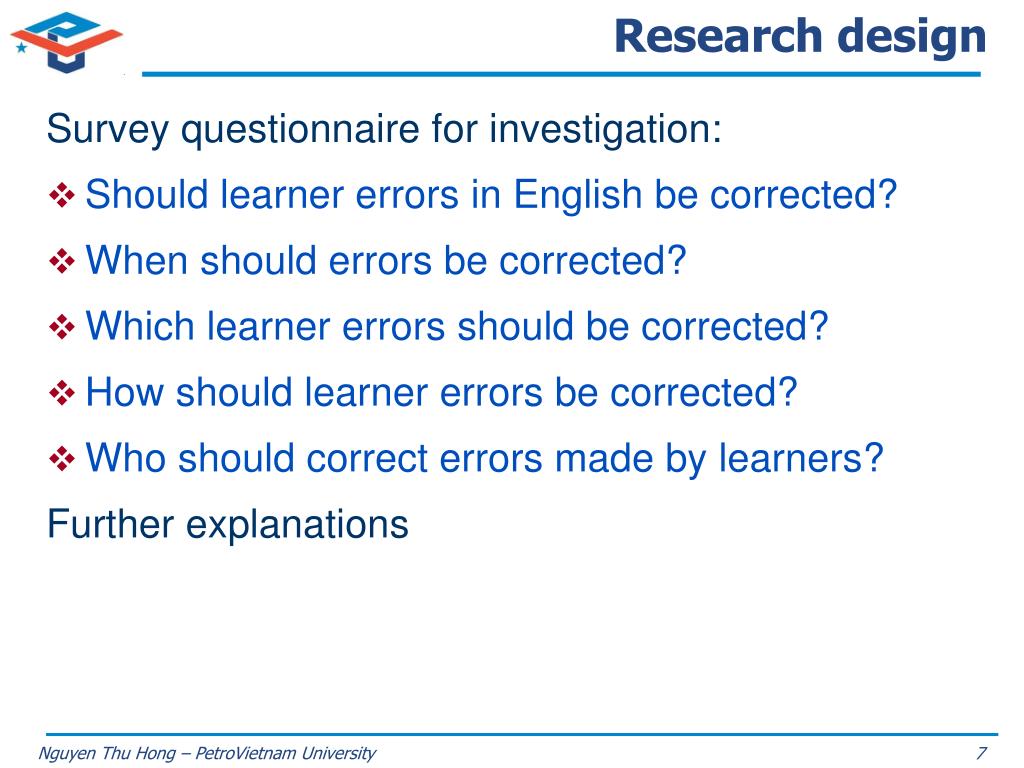 Research design

Survey questionnaire for investigation:

❖ Should learner errors in English be corrected?

❖ When should errors be corrected?

❖ Which learner errors should be corrected?

❖ How should learner errors be corrected?

❖ Who should correct errors made by learners?

Further explanations

Nguyen Thu Hong – PetroVietnam University

7